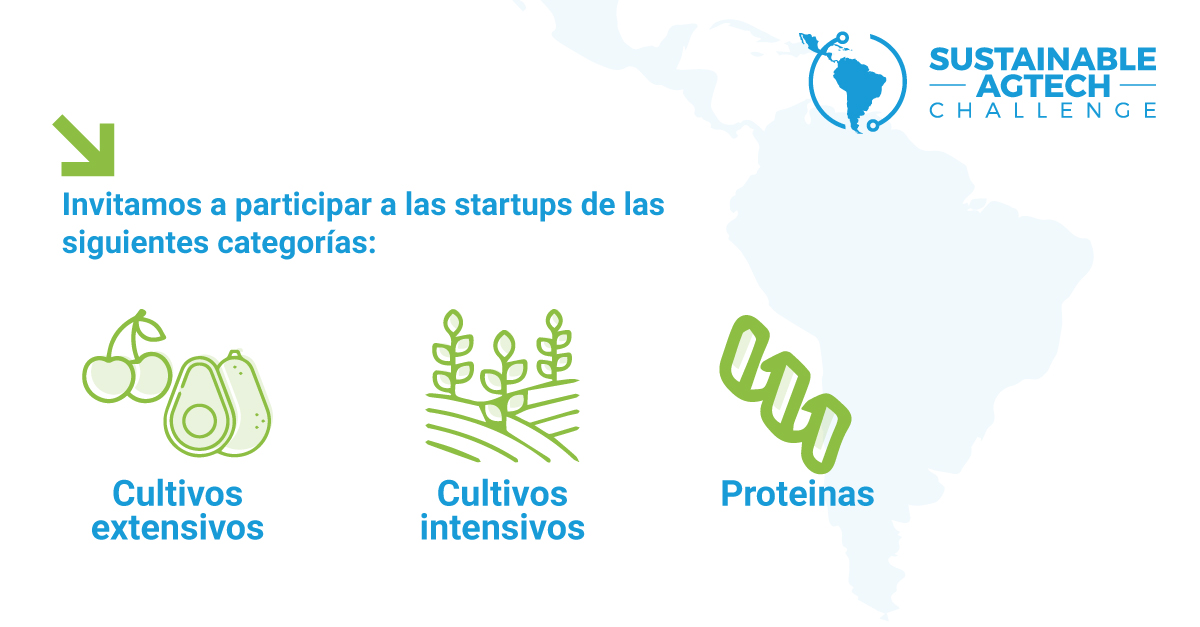 SUSTAINABLE AGTECH CHALLENGE

Invitamos a participar a las startups de las siguientes categorías:

Cultivos extensivos

Cultivos intensivos

Proteinas